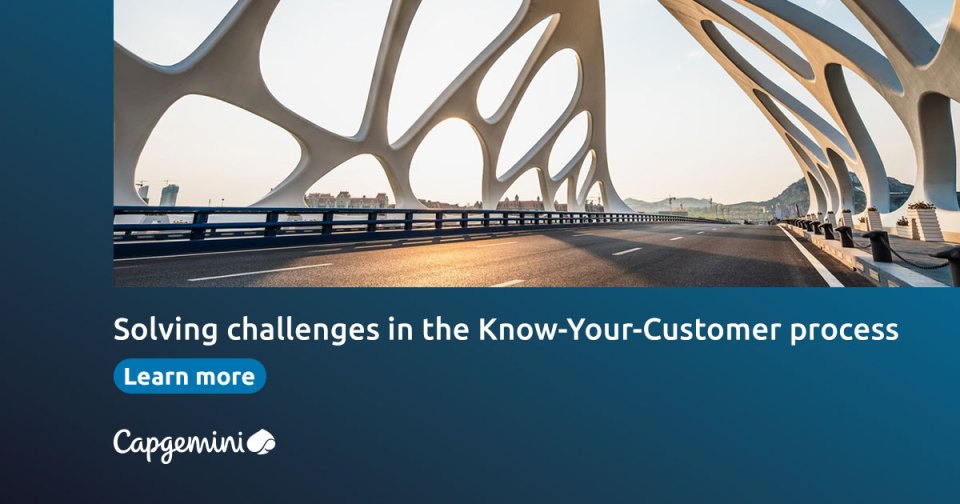 Solving challenges in the Know-Your-Customer process

Learn more

Capgemini